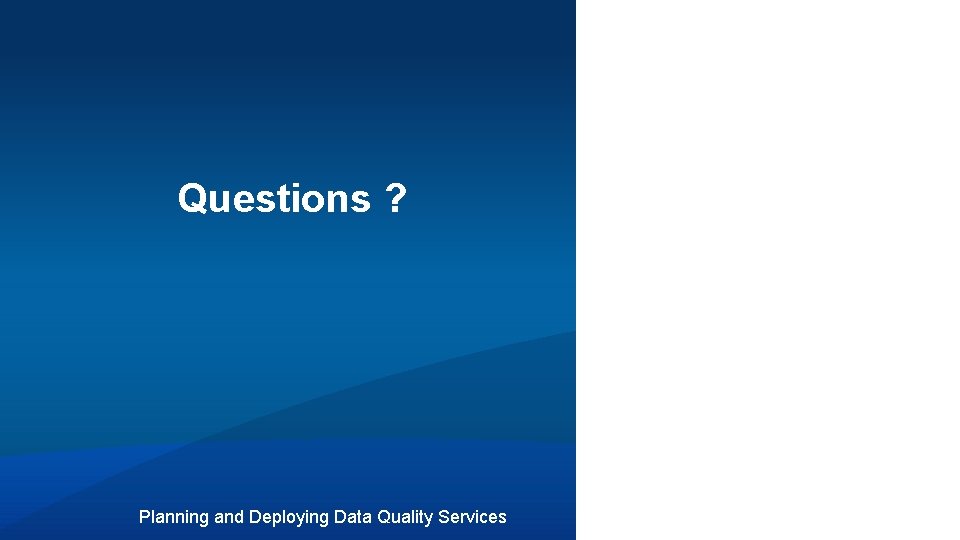 Questions ?

Planning and Deploying Data Quality Services